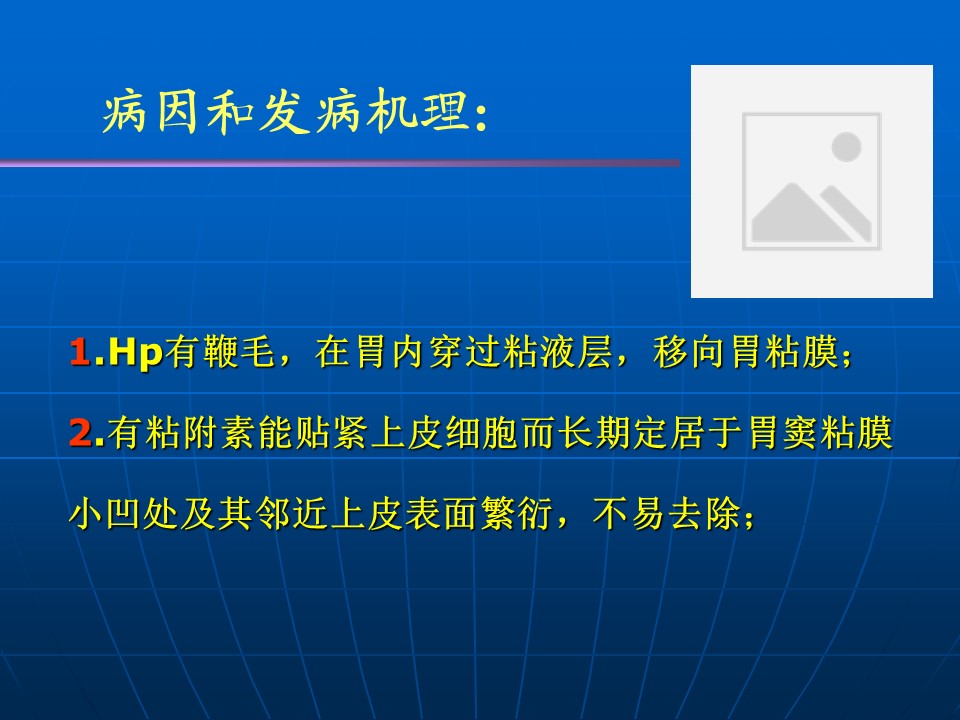 病因和发病机理:

1.Hp有鞭毛，在胃内穿过粘液层，移向胃粘膜；

2.有粘附素能贴紧上皮细胞而长期定居于胃窦粘膜小凹处及其邻近上皮表面繁衍，不易去除；